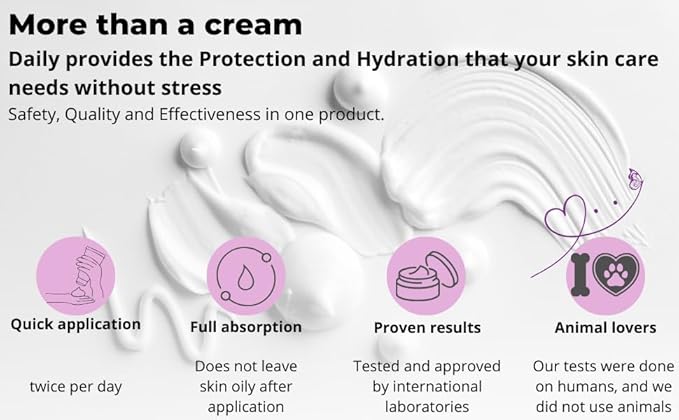 More than a cream

Daily provides the Protection and Hydration that your skin care needs without stress

Safety, Quality and Effectiveness in one product.

Quick application

twice per day

Full absorption

Does not leave skin oily after application

Proven results

Tested and approved by international laboratories

Animal lovers

Our tests were done on humans, and we did not use animals